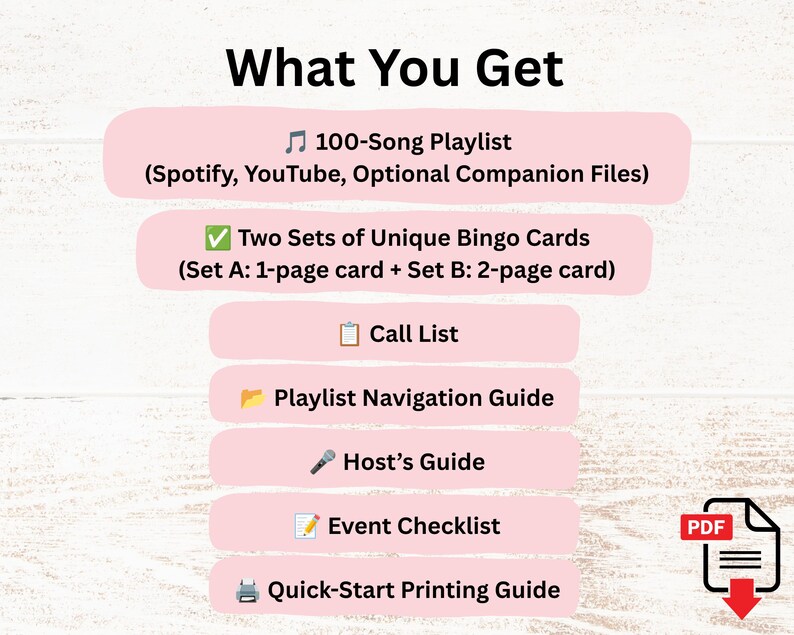 What You Get

🎵 100-Song Playlist
(Spotify, YouTube, Optional Companion Files)

✅ Two Sets of Unique Bingo Cards
(Set A: 1-page card + Set B: 2-page card)

📋 Call List

📂 Playlist Navigation Guide

🎤 Host's Guide

📝 Event Checklist

🖨️ Quick-Start Printing Guide

PDF